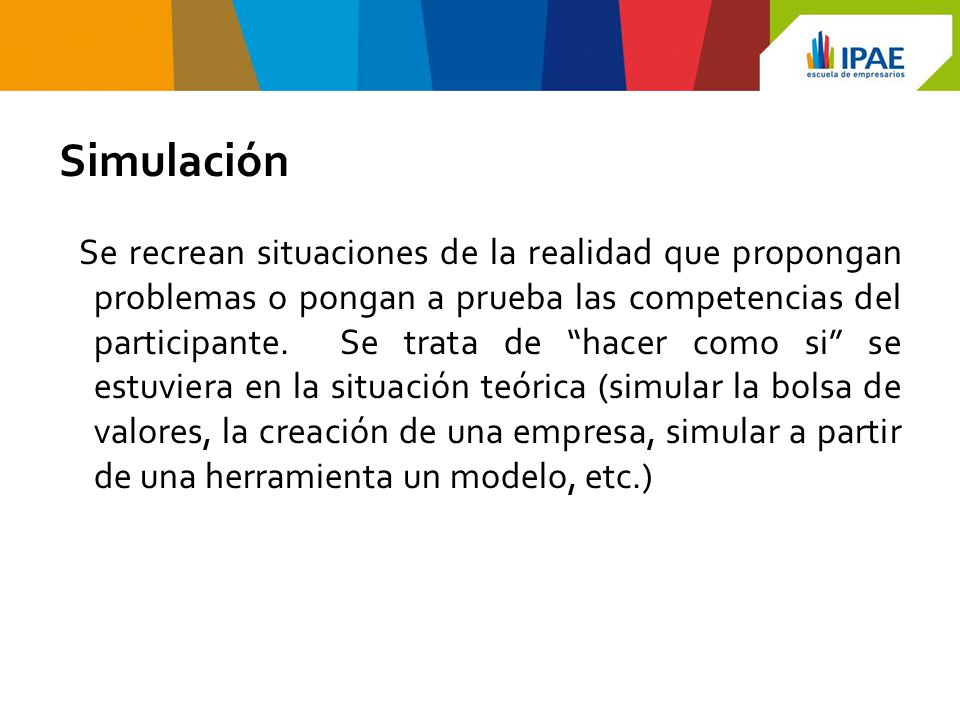 IPAE
escuela de empresarios

Simulación

Se recrean situaciones de la realidad que propongan problemas o pongan a prueba las competencias del participante. Se trata de “hacer como si” se estuviera en la situación teórica (simular la bolsa de valores, la creación de una empresa, simular a partir de una herramienta un modelo, etc.)